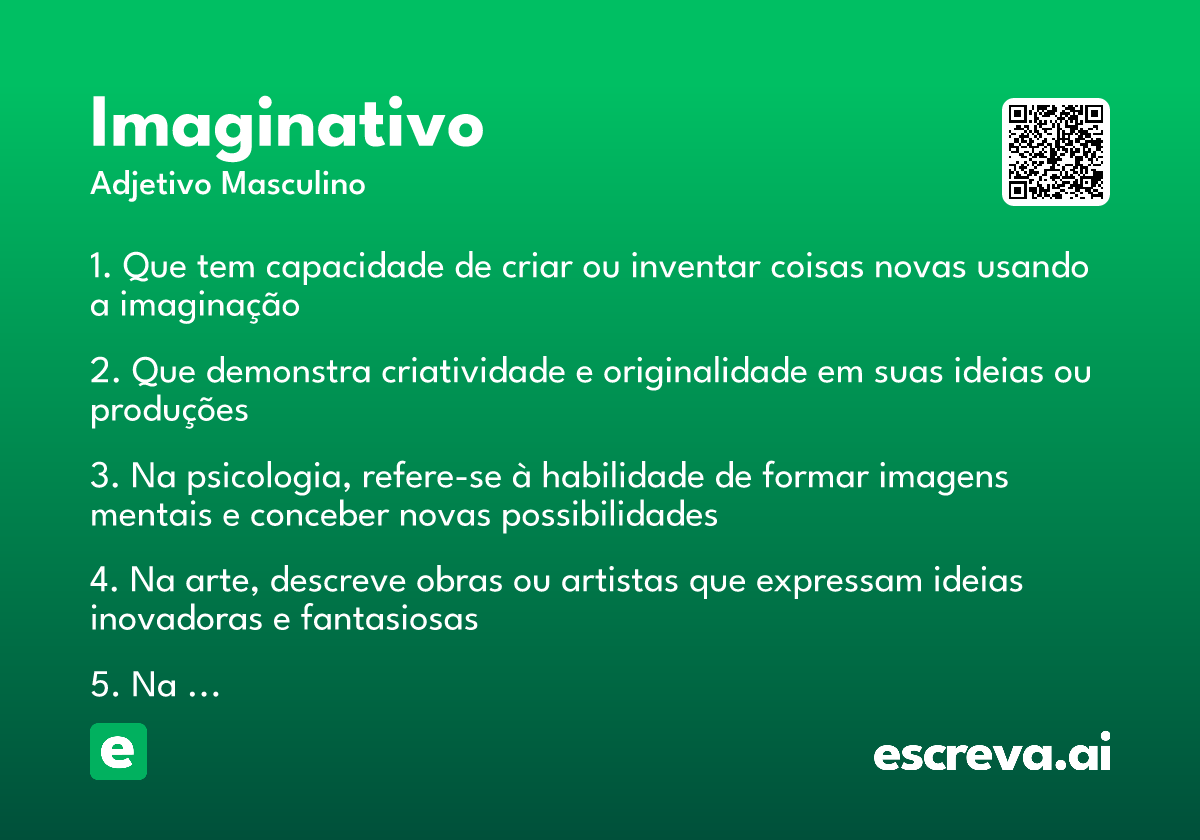 Imaginativo
Adjetivo Masculino

1. Que tem capacidade de criar ou inventar coisas novas usando a imaginação

2. Que demonstra criatividade e originalidade em suas ideias ou produções

3. Na psicologia, refere-se à habilidade de formar imagens mentais e conceber novas possibilidades

4. Na arte, descreve obras ou artistas que expressam ideias inovadoras e fantasiosas

5. Na ...

e

escreva.ai